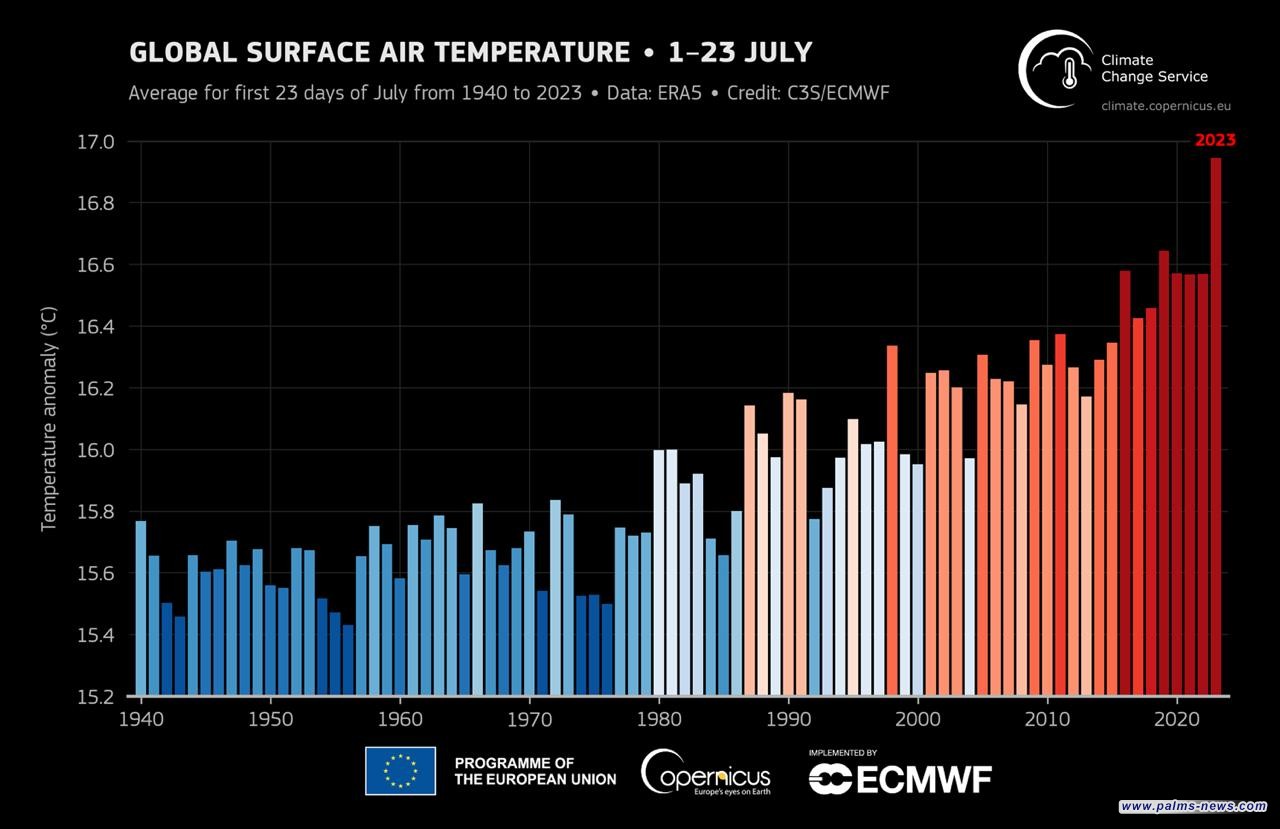 GLOBAL SURFACE AIR TEMPERATURE • 1–23 JULY

Average for first 23 days of July from 1940 to 2023 • Data: ERA5 • Credit: C3S/ECMWF

Climate Change Service
climate.copernicus.eu

2023

Temperature anomaly (°C)

17.0
16.8
16.6
16.4
16.2
16.0
15.8
15.6
15.4
15.2

1940 1950 1960 1970 1980 1990 2000 2010 2020

PROGRAMME OF THE EUROPEAN UNION

Copernicus
Europe's eyes on Earth

IMPLEMENTED BY
ECMWF

www.palms-news.com